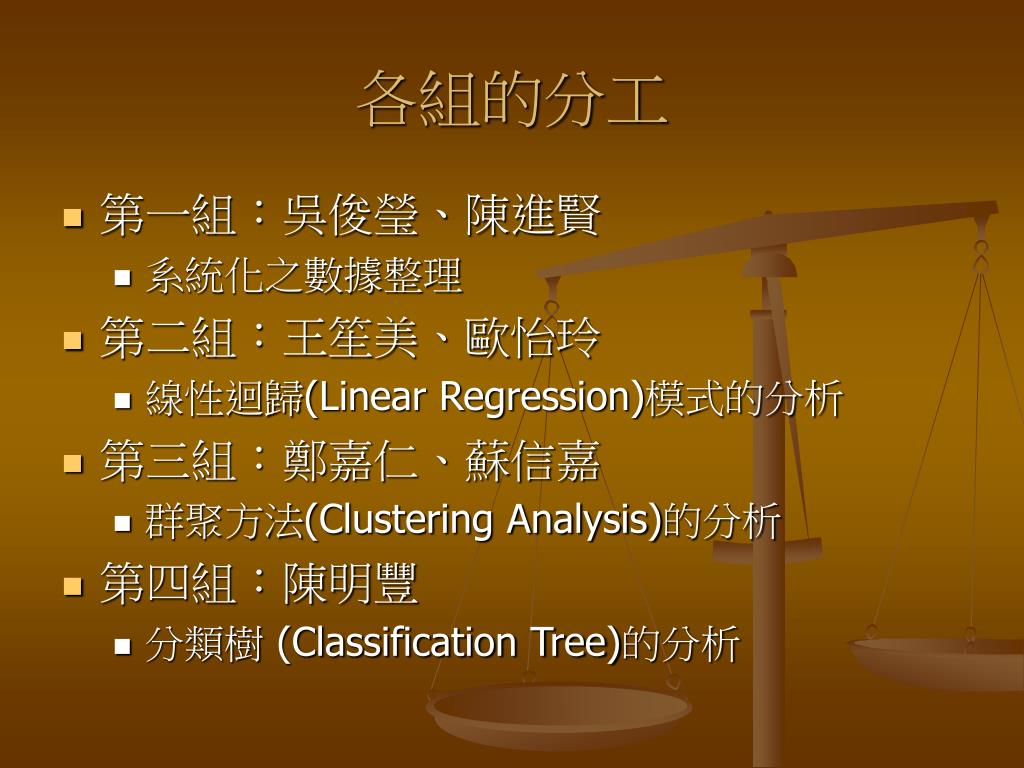 各組的分工

第一組：吳俊瑩、陳進賢
系統化之數據整理
第二組：王笙美、歐怡玲
線性迴歸(Linear Regression)模式的分析
第三組：鄭嘉仁、蘇信嘉
群聚方法(Clustering Analysis)的分析
第四組：陳明豐
分類樹 (Classification Tree)的分析